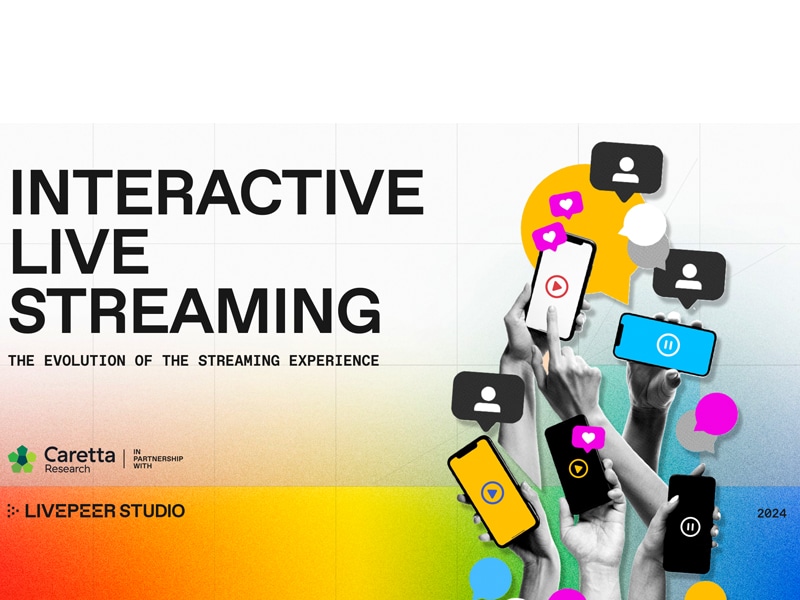 INTERACTIVE LIVE STREAMING

THE EVOLUTION OF THE STREAMING EXPERIENCE

Caretta Research | IN PARTNERSHIP WITH

LIVEPEER STUDIO

2024